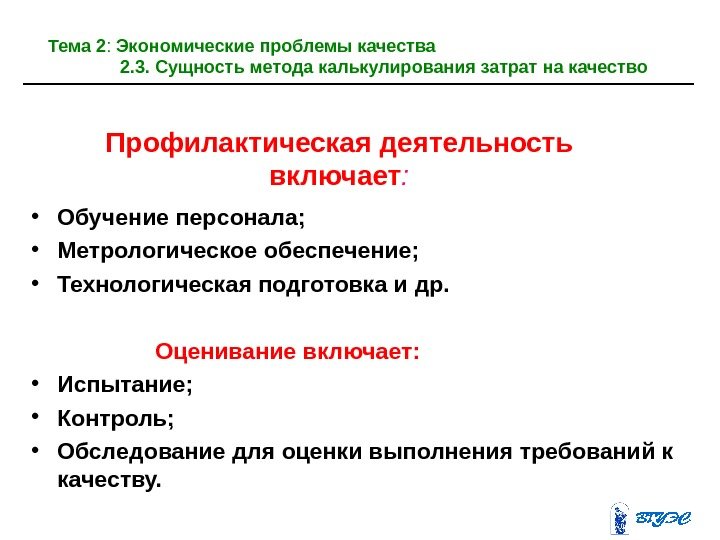 Тема 2: Экономические проблемы качества
2.3. Сущность метода калькулирования затрат на качество

Профилактическая деятельность включает:

• Обучение персонала;
• Метрологическое обеспечение;
• Технологическая подготовка и др.

Оценивание включает:

• Испытание;
• Контроль;
• Обследование для оценки выполнения требований к качеству.

ВГУЭС